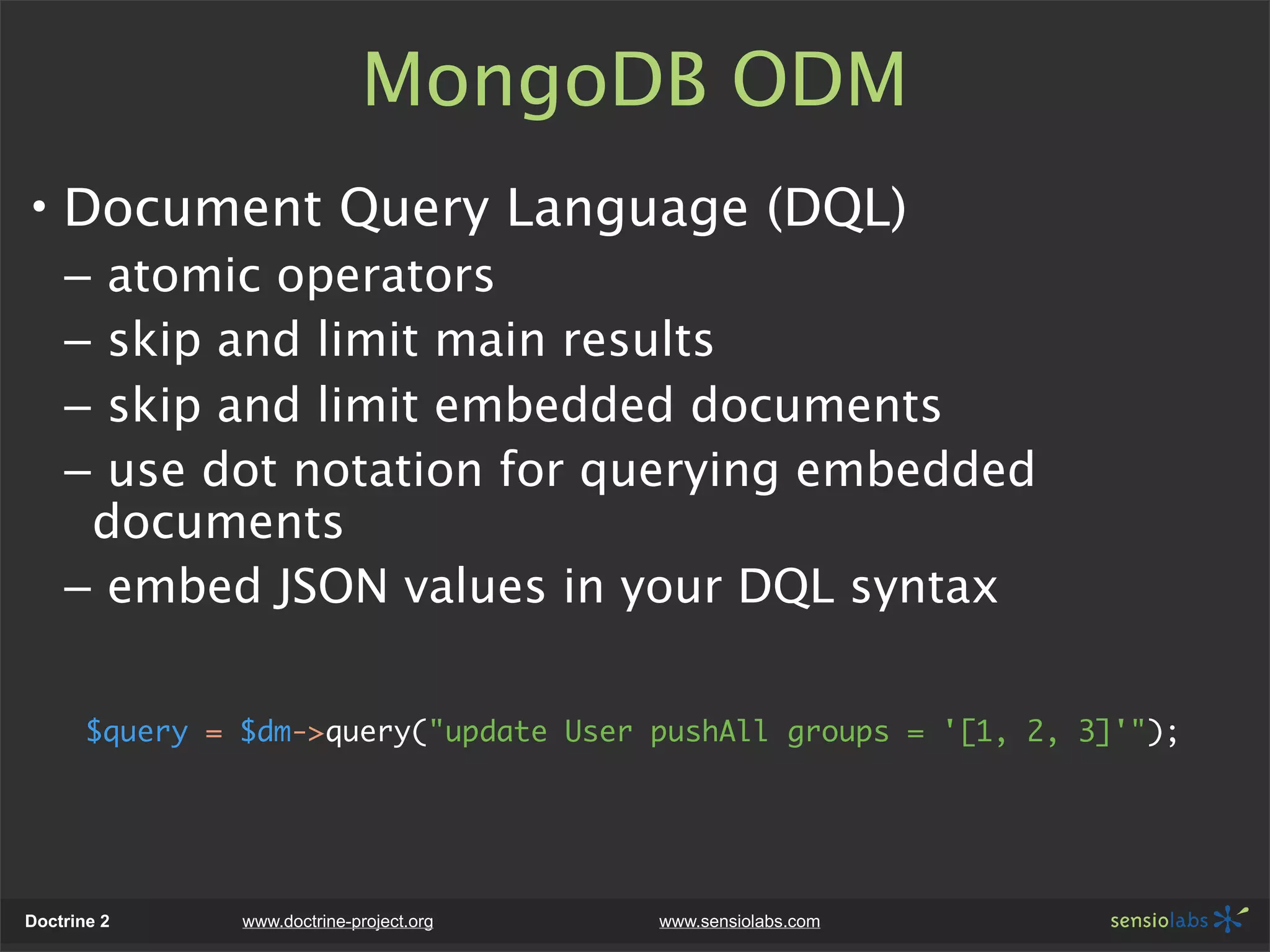 MongoDB ODM

• Document Query Language (DQL)
– atomic operators
– skip and limit main results
– skip and limit embedded documents
– use dot notation for querying embedded documents
– embed JSON values in your DQL syntax

$query = $dm->query("update User pushAll groups = '[1, 2, 3]'");

Doctrine 2 www.doctrine-project.org www.sensiolabs.com sensiolabs